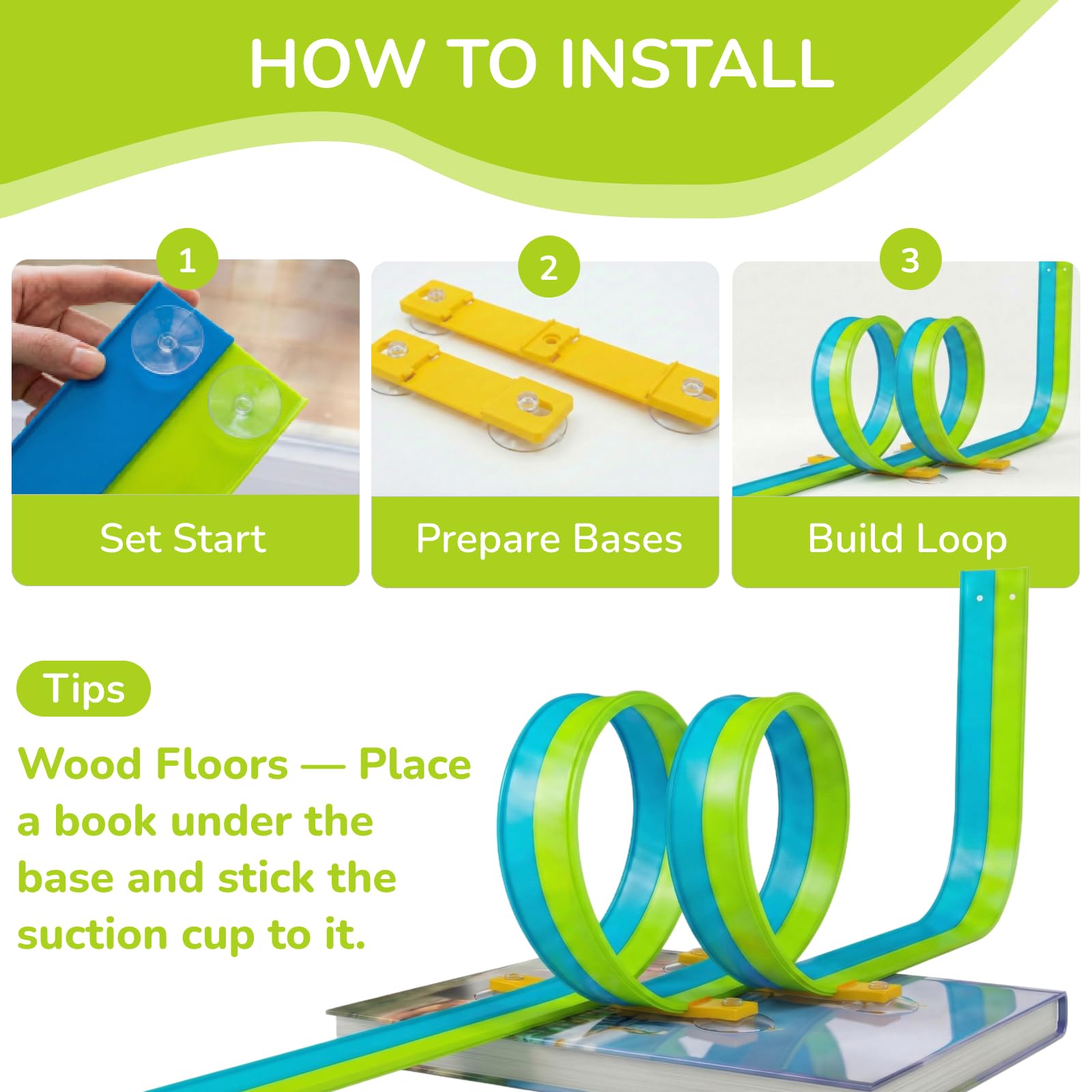 HOW TO INSTALL

1
Set Start

2
Prepare Bases

3
Build Loop

Tips

Wood Floors — Place a book under the base and stick the suction cup to it.